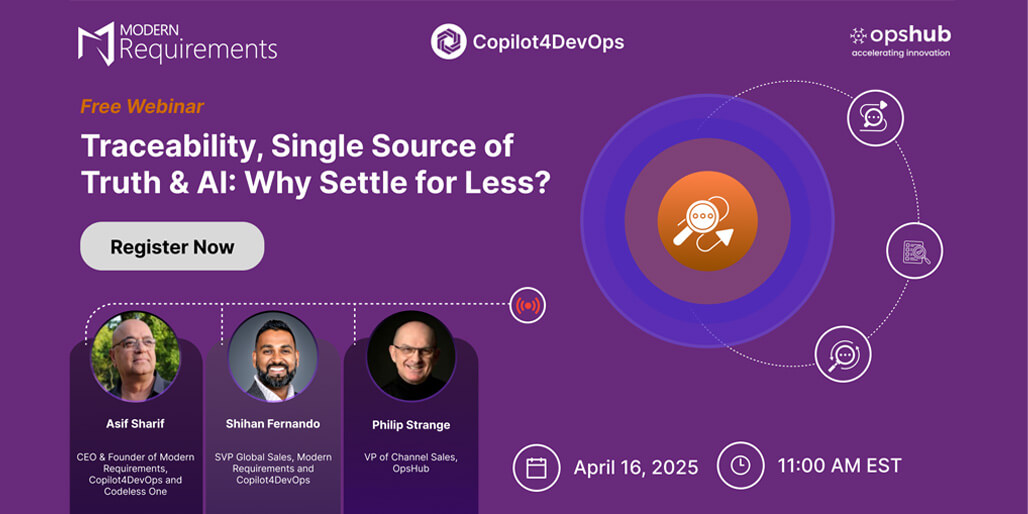 MODERN Requirements

Copilot4DevOps

opshub
accelerating innovation

Free Webinar

Traceability, Single Source of Truth & AI: Why Settle for Less?

Register Now

Asif Sharif
CEO & Founder of Modern Requirements, Copilot4DevOps and Codeless One

Shihan Fernando
SVP Global Sales, Modern Requirements and Copilot4DevOps

Philip Strange
VP of Channel Sales, OpsHub

April 16, 2025

11:00 AM EST